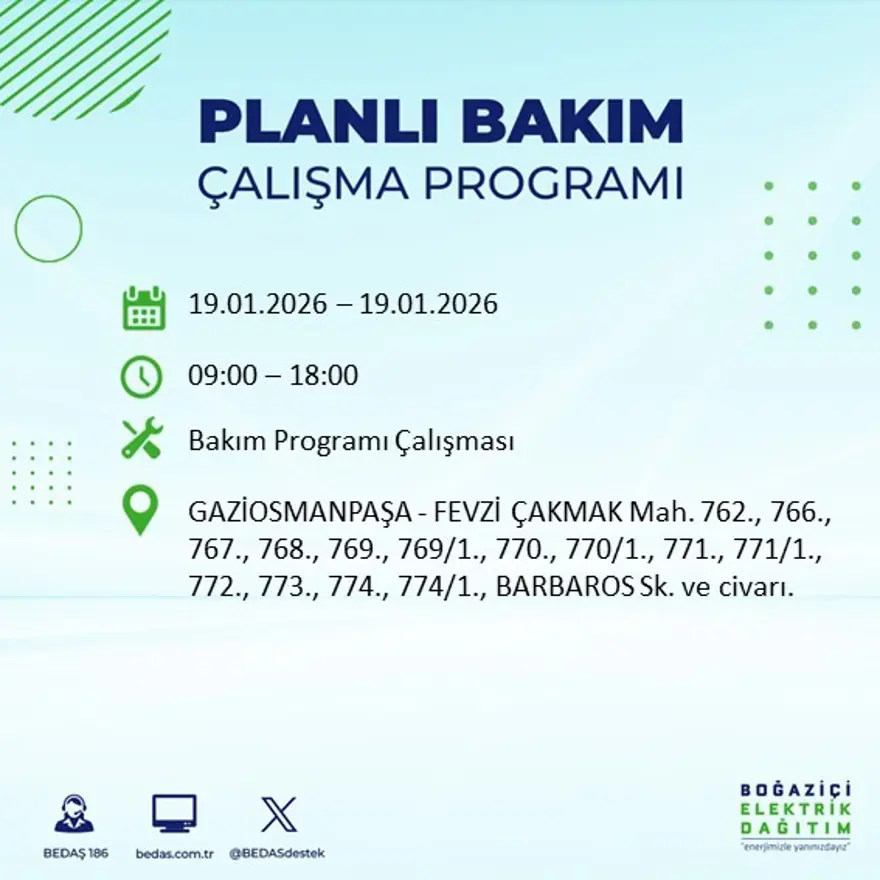 PLANLI BAKIM
ÇALIŞMA PROGRAMI

19.01.2026 – 19.01.2026

09:00 – 18:00

Bakım Programı Çalışması

GAZİOSMANPAŞA - FEVZİ ÇAKMAK Mah. 762., 766., 767., 768., 769., 769/1., 770., 770/1., 771., 771/1., 772., 773., 774., 774/1., BARBAROS Sk. ve civarı.

BEDAŞ 186

bedas.com.tr

@BEDASdestek

BOĞAZİÇİ
ELEKTRİK
DAĞITIM
"enerjimizle yanınızdayız"